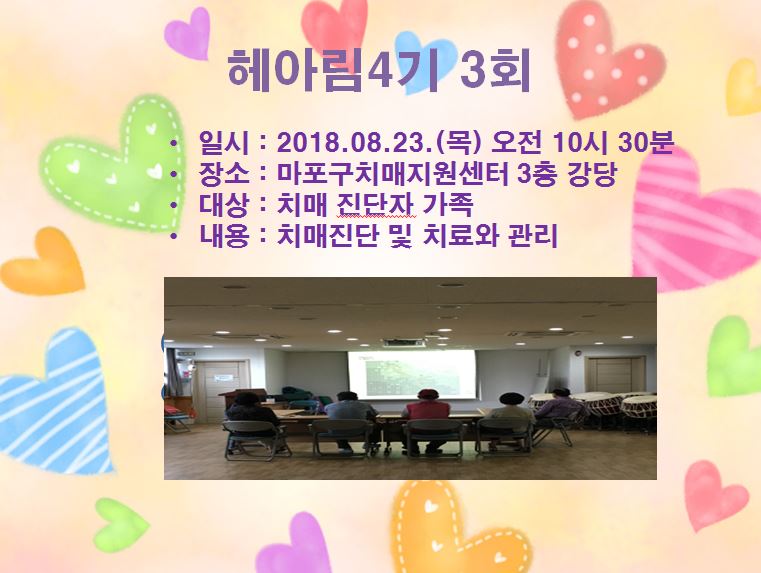 헤아림4기 3회

• 일시 : 2018.08.23.(목) 오전 10시 30분
• 장소 : 마포구치매지원센터 3층 강당
• 대상 : 치매 진단자 가족
• 내용 : 치매진단 및 치료와 관리